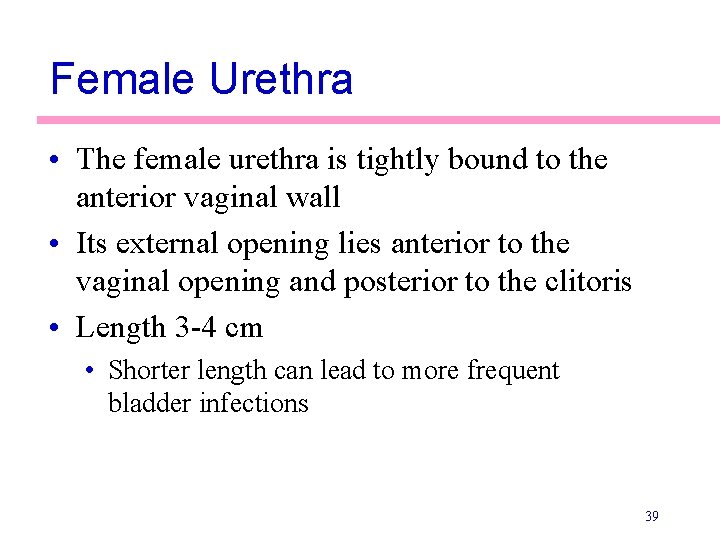 Female Urethra

• The female urethra is tightly bound to the anterior vaginal wall
• Its external opening lies anterior to the vaginal opening and posterior to the clitoris
• Length 3-4 cm
 • Shorter length can lead to more frequent bladder infections

39